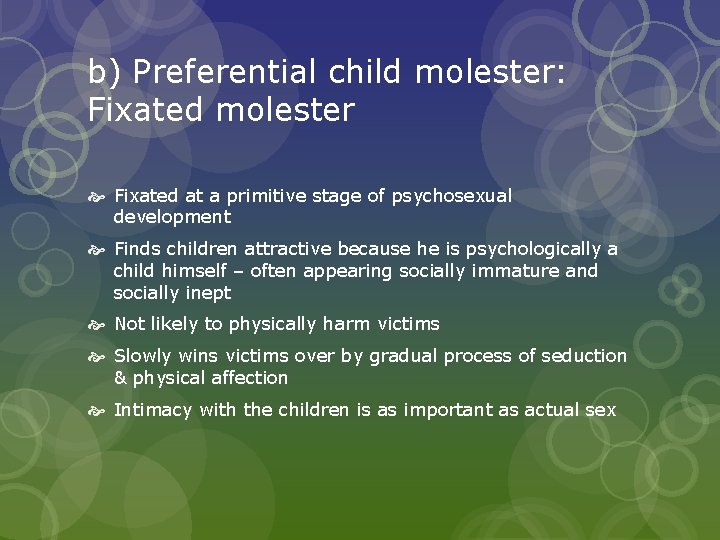 b) Preferential child molester: Fixated molester

Fixated at a primitive stage of psychosexual development

Finds children attractive because he is psychologically a child himself – often appearing socially immature and socially inept

Not likely to physically harm victims

Slowly wins victims over by gradual process of seduction & physical affection

Intimacy with the children is as important as actual sex